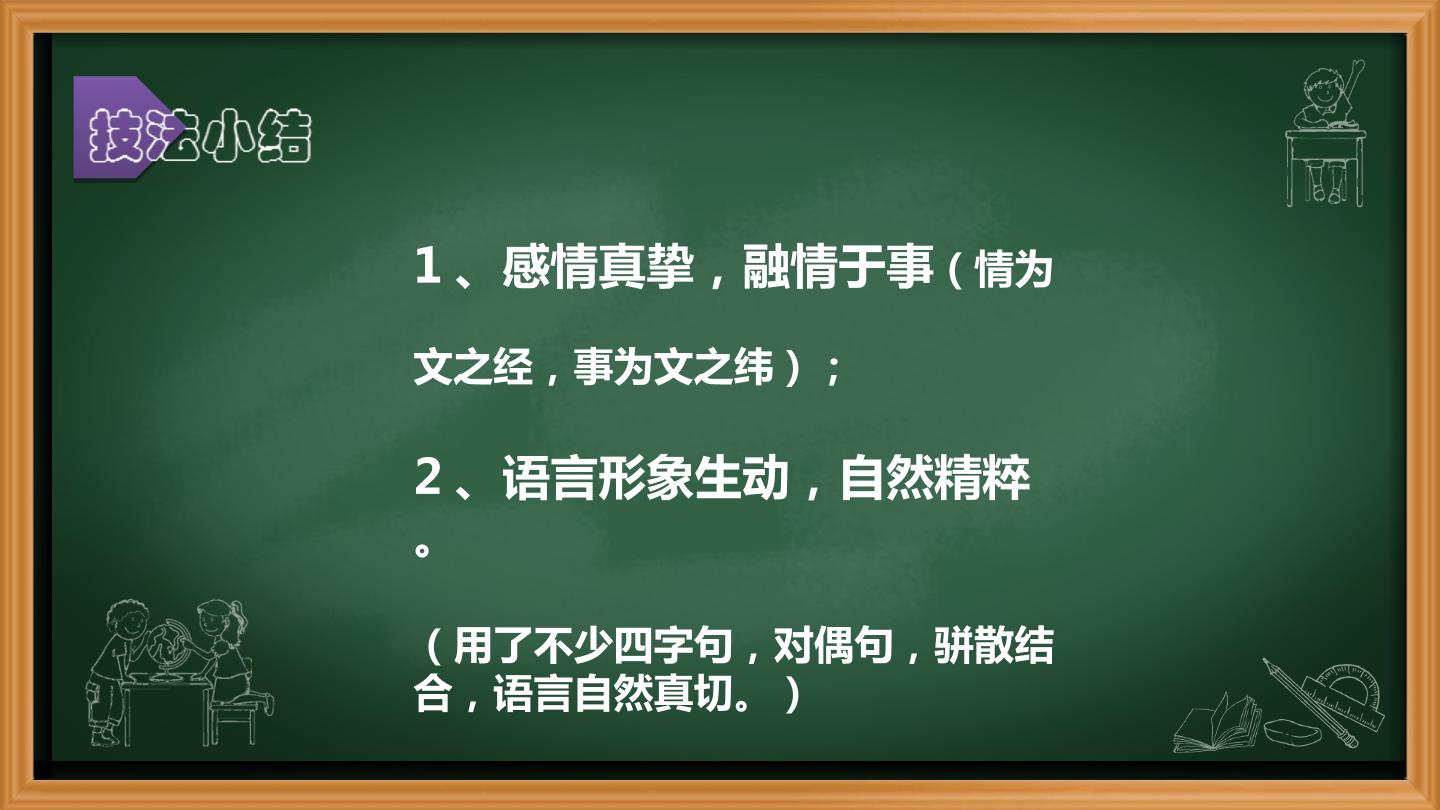 技法小结

1、感情真挚，融情于事（情为文之经，事为文之纬）；

2、语言形象生动，自然精粹。

（用了不少四字句，对偶句，骈散结合，语言自然真切。）